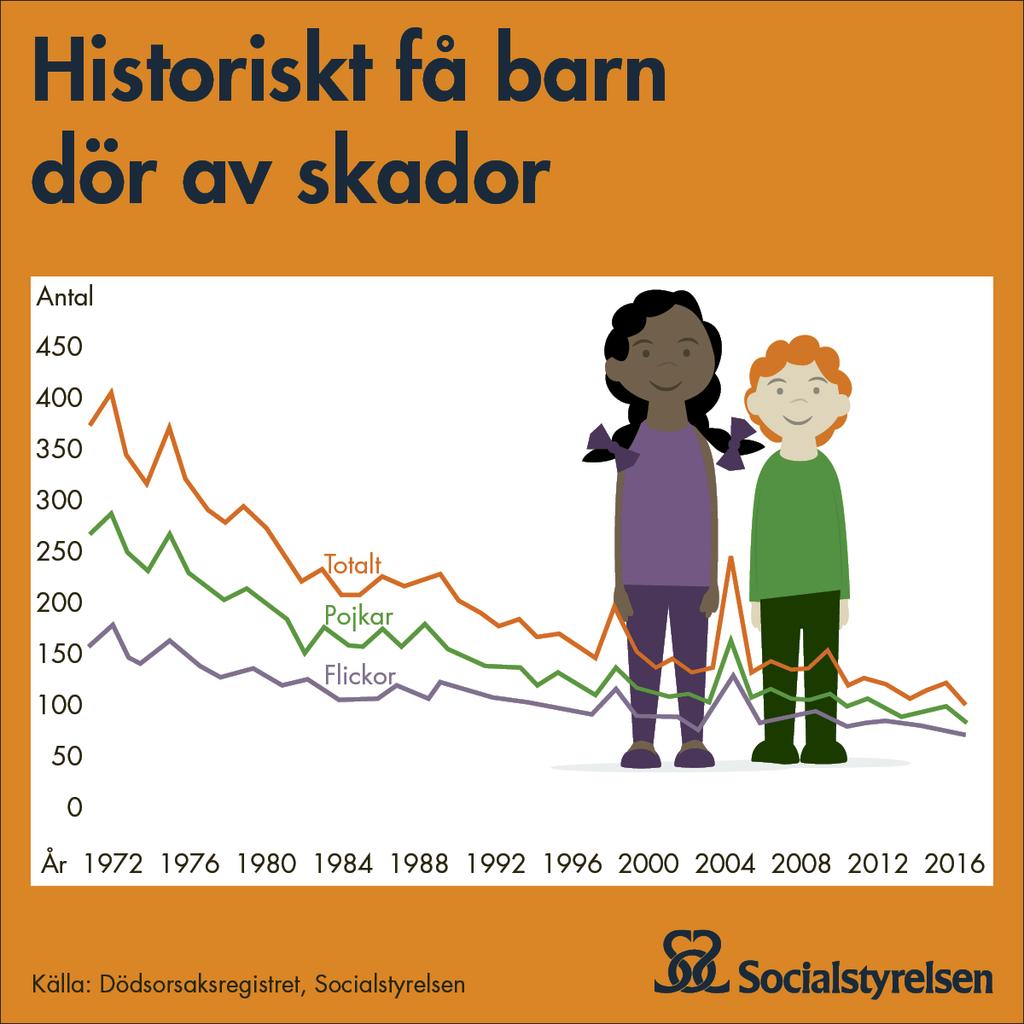 Historiskt få barn dör av skador

Antal
450
400
350
300
250
200
150
100
50
0

Totalt
Pojkar
Flickor

År 1972 1976 1980 1984 1988 1992 1996 2000 2004 2008 2012 2016

Källa: Dödsorsaksregistret, Socialstyrelsen

Socialstyrelsen